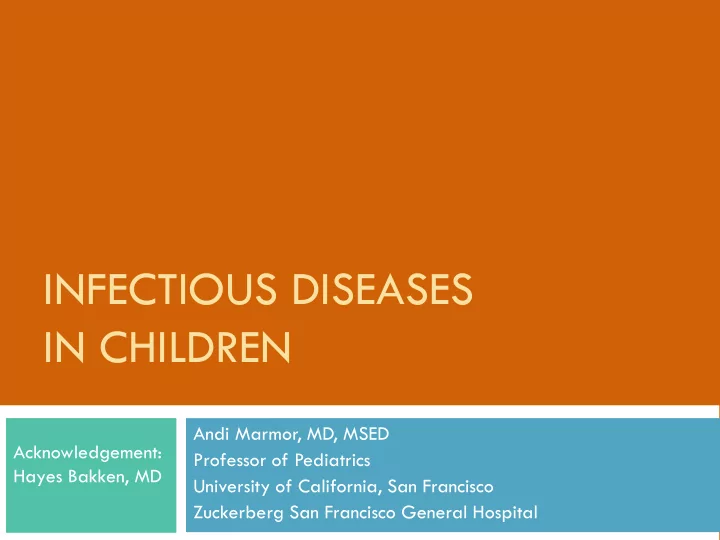 INFECTIOUS DISEASES
IN CHILDREN

Acknowledgement:
Hayes Bakken, MD

Andi Marmor, MD, MSED
Professor of Pediatrics
University of California, San Francisco
Zuckerberg San Francisco General Hospital